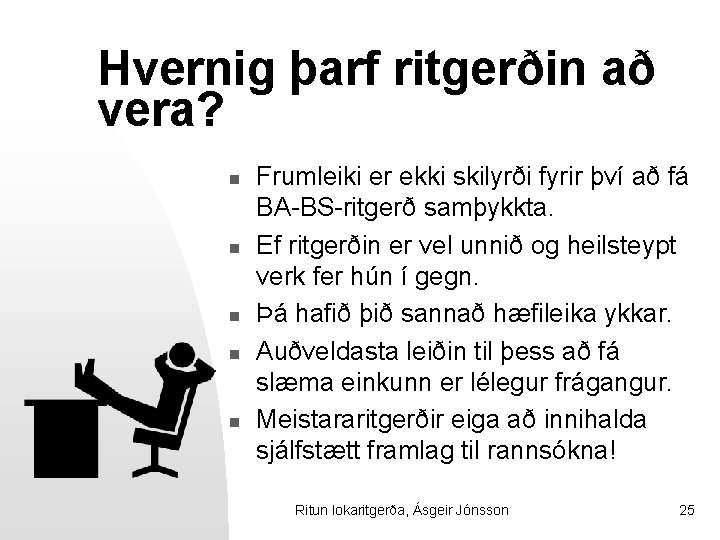 Hvernig þarf ritgerðin að vera?

- Frumleiki er ekki skilyrði fyrir því að fá BA-BS-ritgerð samþykkta.
- Ef ritgerðin er vel unnið og heilsteypt verk fer hún í gegn.
- Þá hafið þið sannað hæfileika ykkar.
- Auðveldasta leiðin til þess að fá slæma einkunn er lélegur frágangur.
- Meistararitgerðir eiga að innihalda sjálfstætt framlag til rannsókna!

Ritun lokaritgerða, Ásgeir Jónsson

25